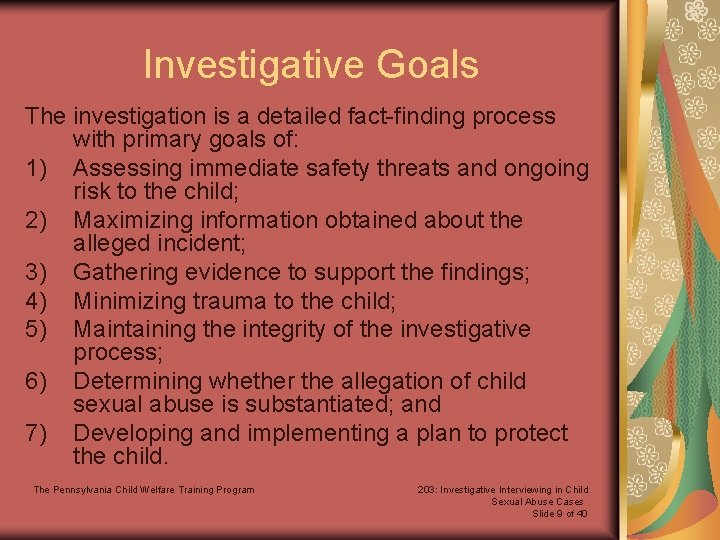 Investigative Goals

The investigation is a detailed fact-finding process with primary goals of:
1) Assessing immediate safety threats and ongoing risk to the child;
2) Maximizing information obtained about the alleged incident;
3) Gathering evidence to support the findings;
4) Minimizing trauma to the child;
5) Maintaining the integrity of the investigative process;
6) Determining whether the allegation of child sexual abuse is substantiated; and
7) Developing and implementing a plan to protect the child.

The Pennsylvania Child Welfare Training Program

203: Investigative Interviewing in Child Sexual Abuse Cases
Slide 9 of 40